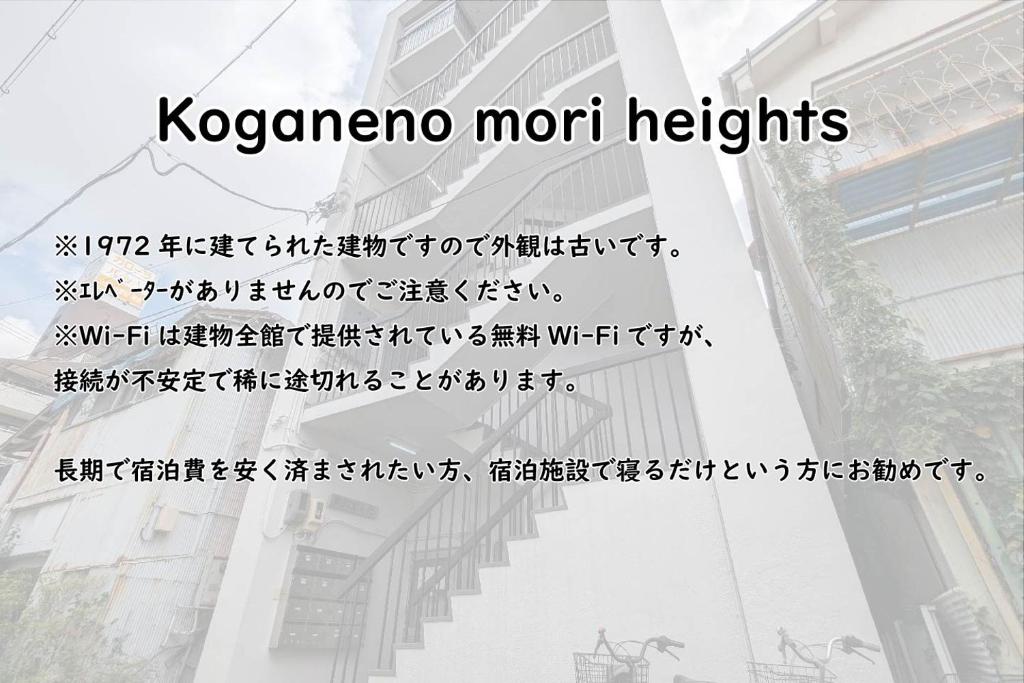 Koganeno mori heights

※1972 年に建てられた建物ですので外観は古いです。
※ｴﾚﾍﾞｰﾀｰがありませんのでご注意ください。
※Wi-Fi は建物全館で提供されている無料 Wi-Fi ですが、
接続が不安定で稀に途切れることがあります。

長期で宿泊費を安く済まされたい方、宿泊施設で寝るだけという方にお勧めです。